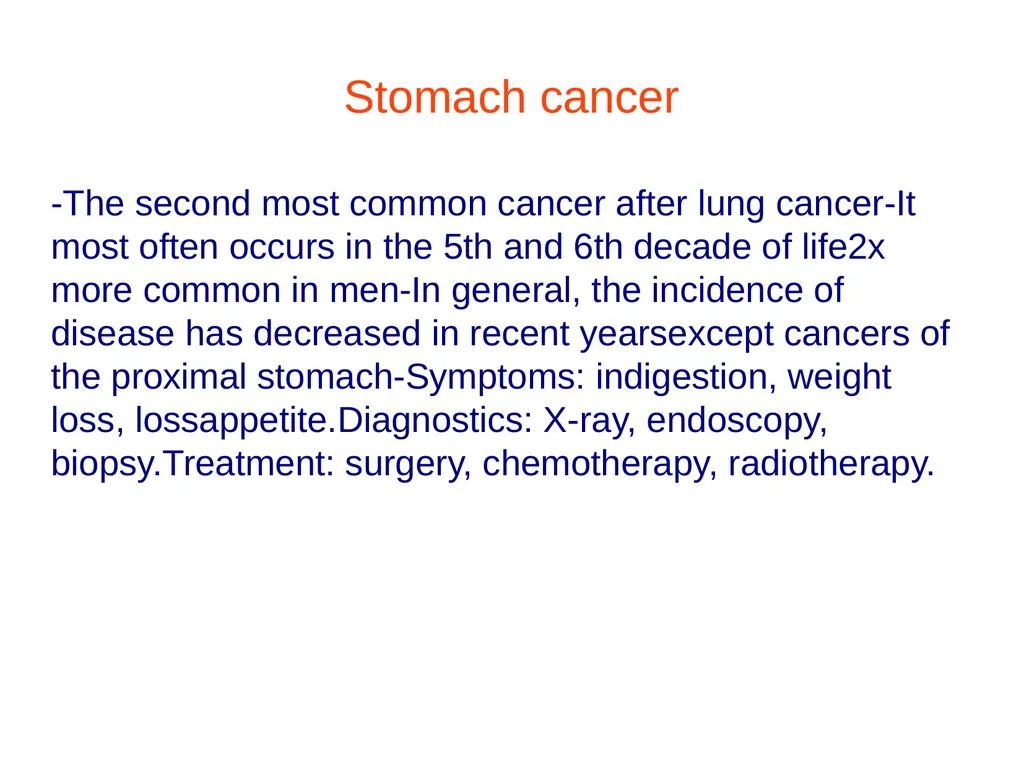 Stomach cancer

-The second most common cancer after lung cancer-It most often occurs in the 5th and 6th decade of life2x more common in men-In general, the incidence of disease has decreased in recent yearsexcept cancers of the proximal stomach-Symptoms: indigestion, weight loss, lossappetite.Diagnostics: X-ray, endoscopy, biopsy.Treatment: surgery, chemotherapy, radiotherapy.